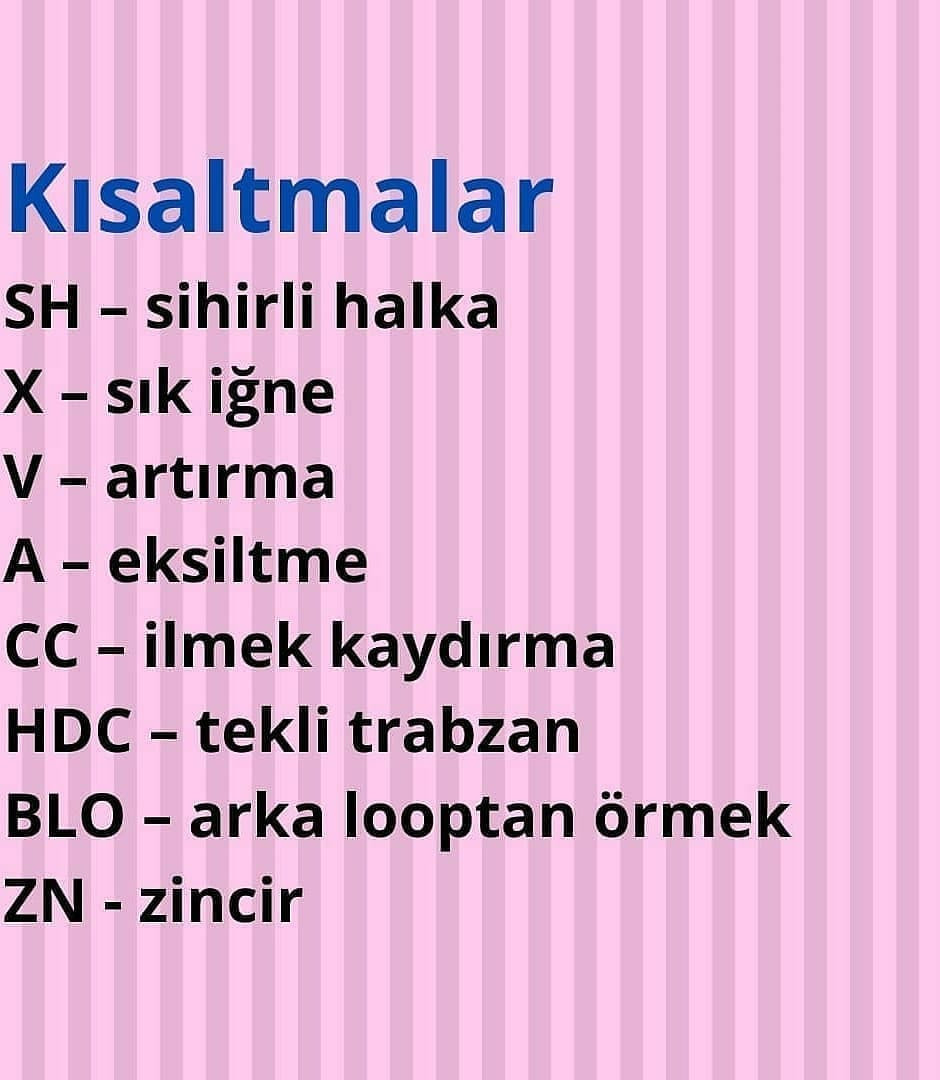 Kısaltmalar

SH – sihirli halka
X – sık iğne
V – artırma
A – eksiltme
CC – ilmek kaydırma
HDC – tekli trabzan
BLO – arka looptan örmek
ZN - zincir